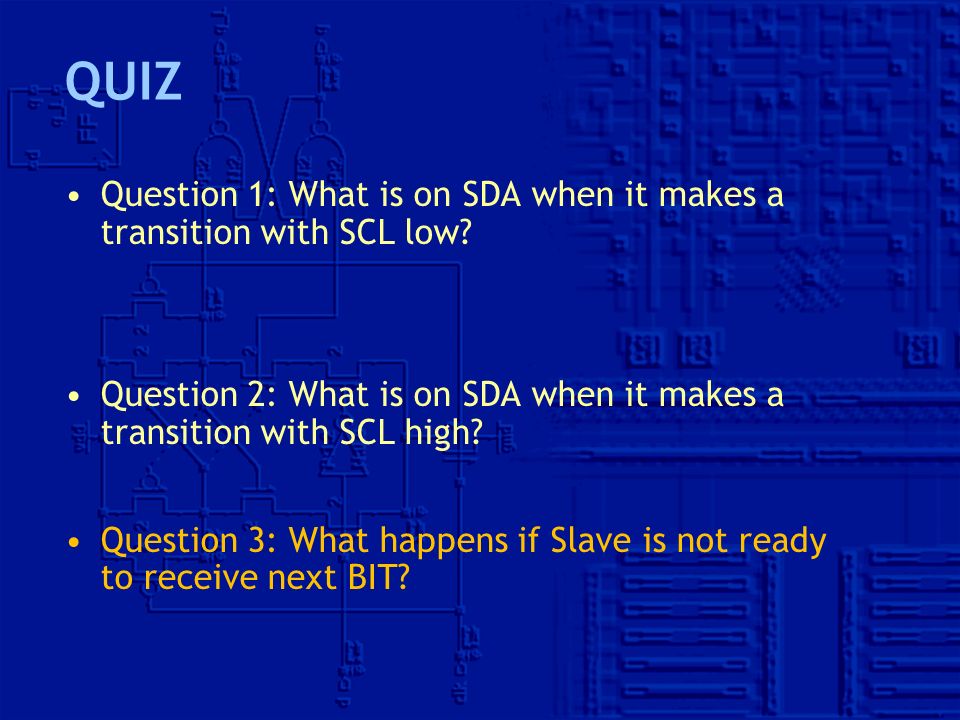 QUIZ

• Question 1: What is on SDA when it makes a transition with SCL low?

• Question 2: What is on SDA when it makes a transition with SCL high?

• Question 3: What happens if Slave is not ready to receive next BIT?